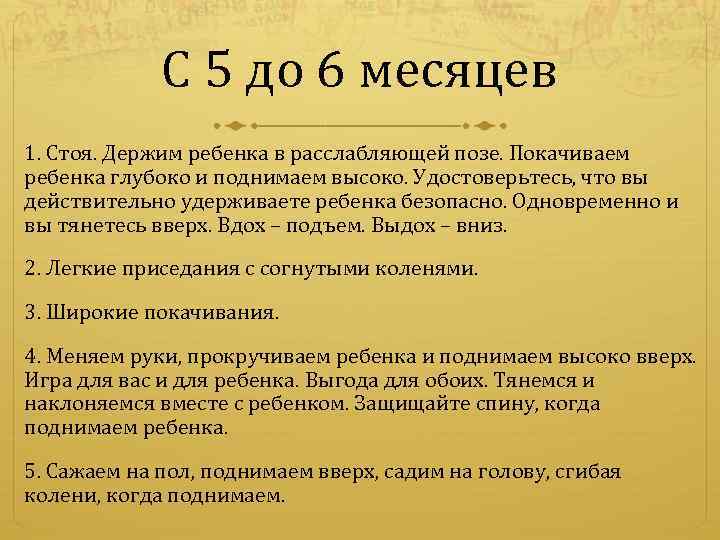 С 5 до 6 месяцев

1. Стоя. Держим ребенка в расслабляющей позе. Покачиваем ребенка глубоко и поднимаем высоко. Удостоверьтесь, что вы действительно удерживаете ребенка безопасно. Одновременно и вы тянетесь вверх. Вдох – подъем. Выдох – вниз.

2. Легкие приседания с согнутыми коленями.

3. Широкие покачивания.

4. Меняем руки, прокручиваем ребенка и поднимаем высоко вверх. Игра для вас и для ребенка. Выгода для обоих. Тянемся и наклоняемся вместе с ребенком. Защищайте спину, когда поднимаем ребенка.

5. Сажаем на пол, поднимаем вверх, садим на голову, сгибая колени, когда поднимаем.